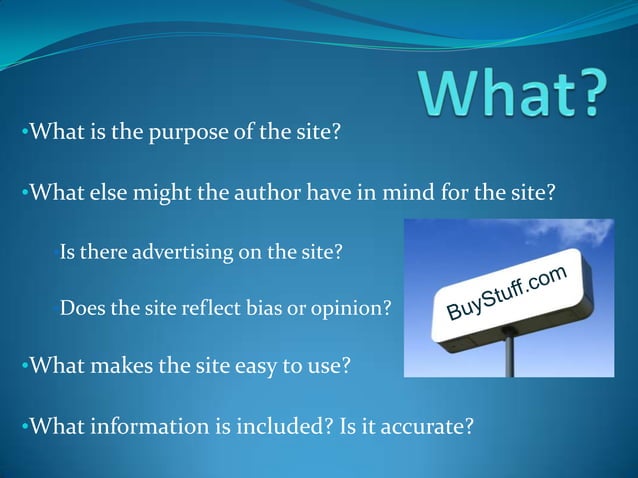 What?

•What is the purpose of the site?

•What else might the author have in mind for the site?

Is there advertising on the site?

Does the site reflect bias or opinion?

BuyStuff.com

•What makes the site easy to use?

•What information is included? Is it accurate?